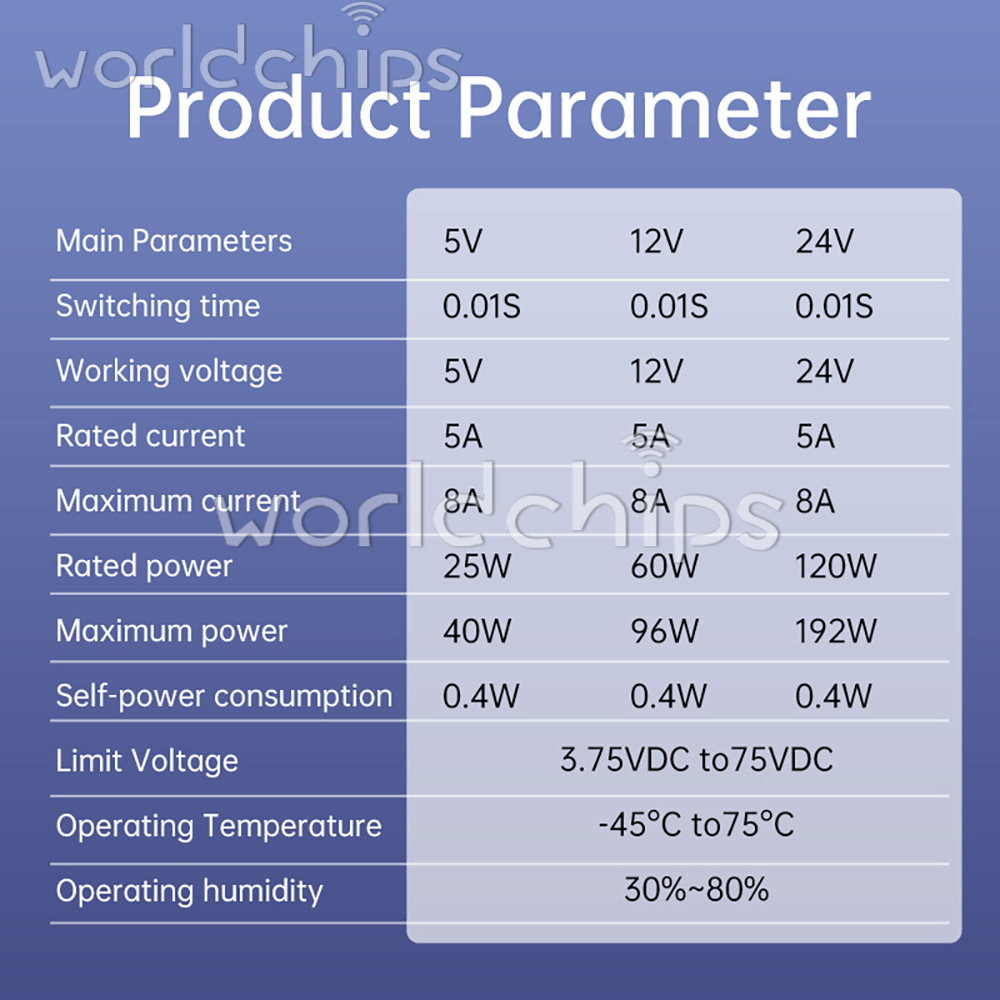 worldchips

Product Parameter

| Main Parameters | 5V | 12V | 24V |
|---|---|---|---|
| Switching time | 0.01S | 0.01S | 0.01S |
| Working voltage | 5V | 12V | 24V |
| Rated current | 5A | 5A | 5A |
| Maximum current | 8A | 8A | 8A |
| Rated power | 25W | 60W | 120W |
| Maximum power | 40W | 96W | 192W |
| Self-power consumption | 0.4W | 0.4W | 0.4W |
| Limit Voltage | 3.75VDC to75VDC | | |
| Operating Temperature | -45°C to75°C | | |
| Operating humidity | 30%~80% | | |

worldchips